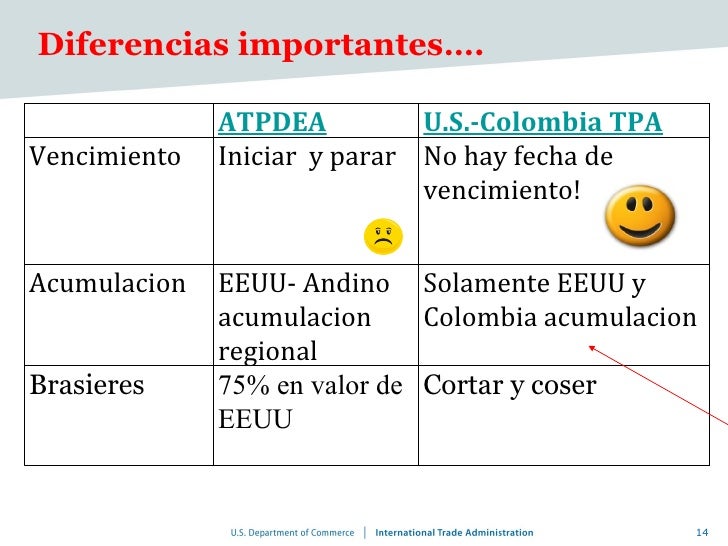 Diferencias importantes….

| | ATPDEA | U.S.-Colombia TPA |
|---|---|---|
| Vencimiento | Iniciar y parar | No hay fecha de vencimiento! |
| Acumulacion | EEUU- Andino acumulacion regional | Solamente EEUU y Colombia acumulacion |
| Brasieres | 75% en valor de EEUU | Cortar y coser |

U.S. Department of Commerce | International Trade Administration 14